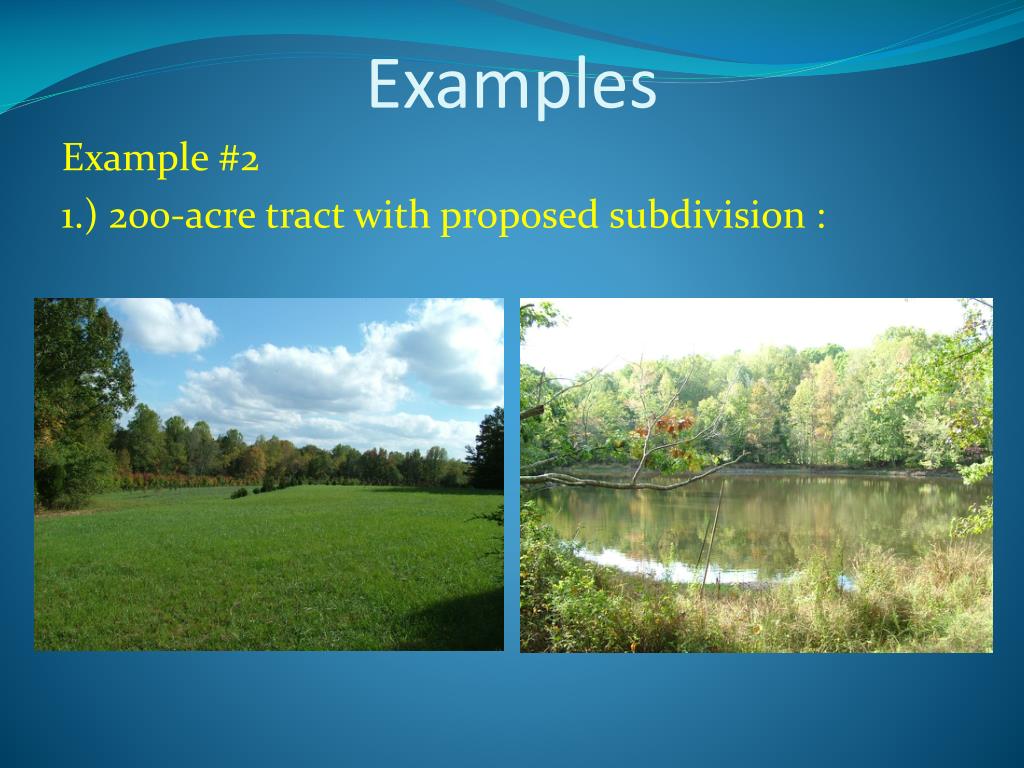 Examples

Example #2

1.) 200-acre tract with proposed subdivision :